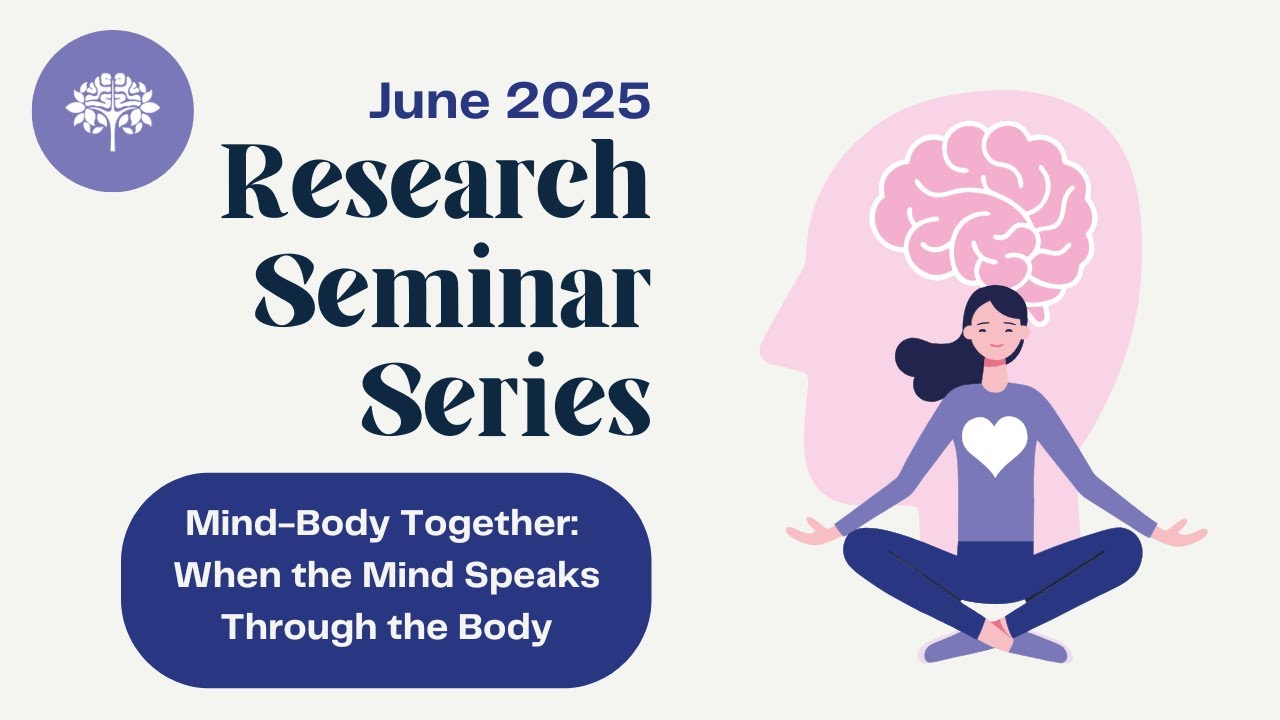 June 2025
Research Seminar Series

Mind-Body Together: When the Mind Speaks Through the Body